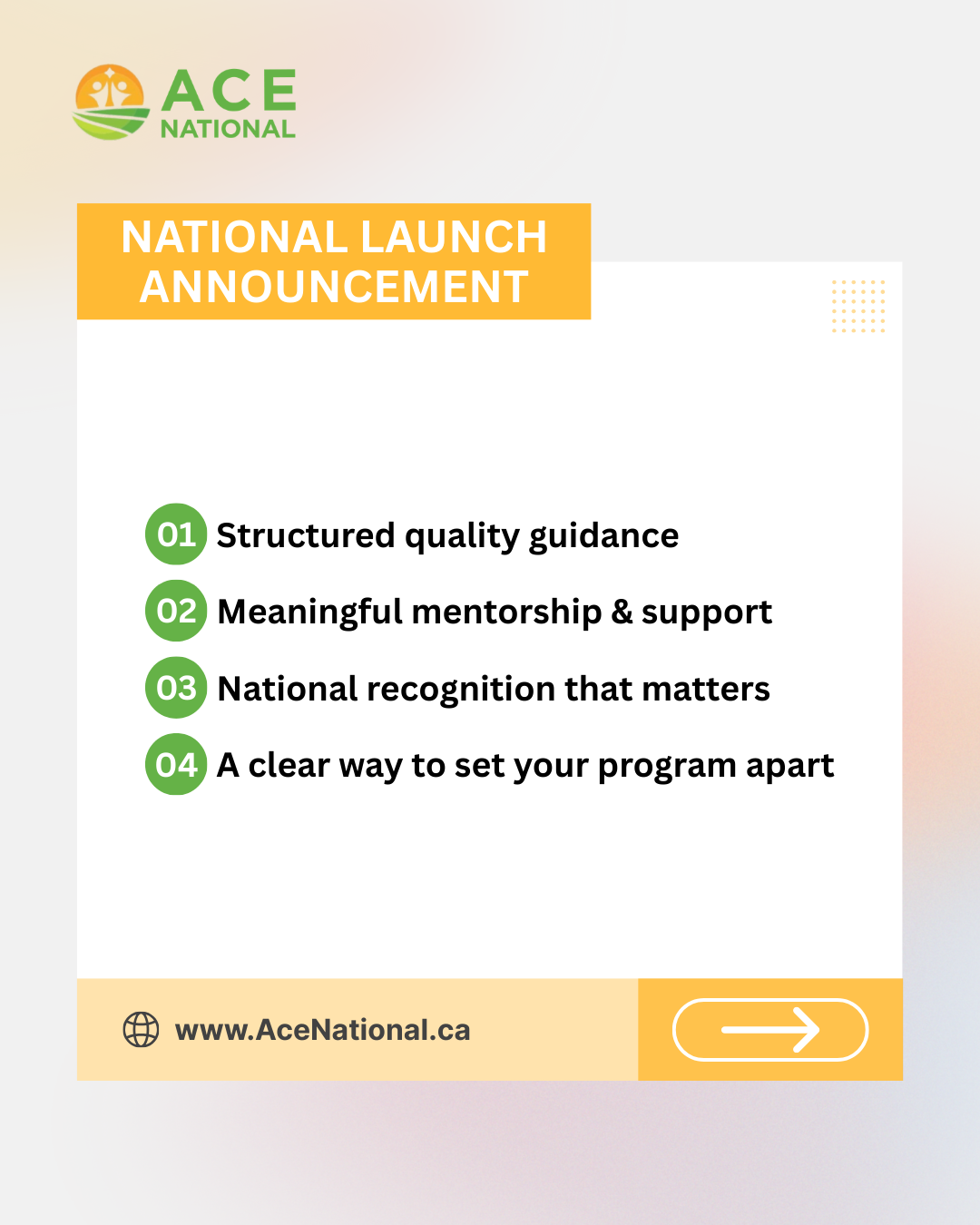 ACE
NATIONAL

NATIONAL LAUNCH ANNOUNCEMENT

01 Structured quality guidance
02 Meaningful mentorship & support
03 National recognition that matters
04 A clear way to set your program apart

www.AceNational.ca